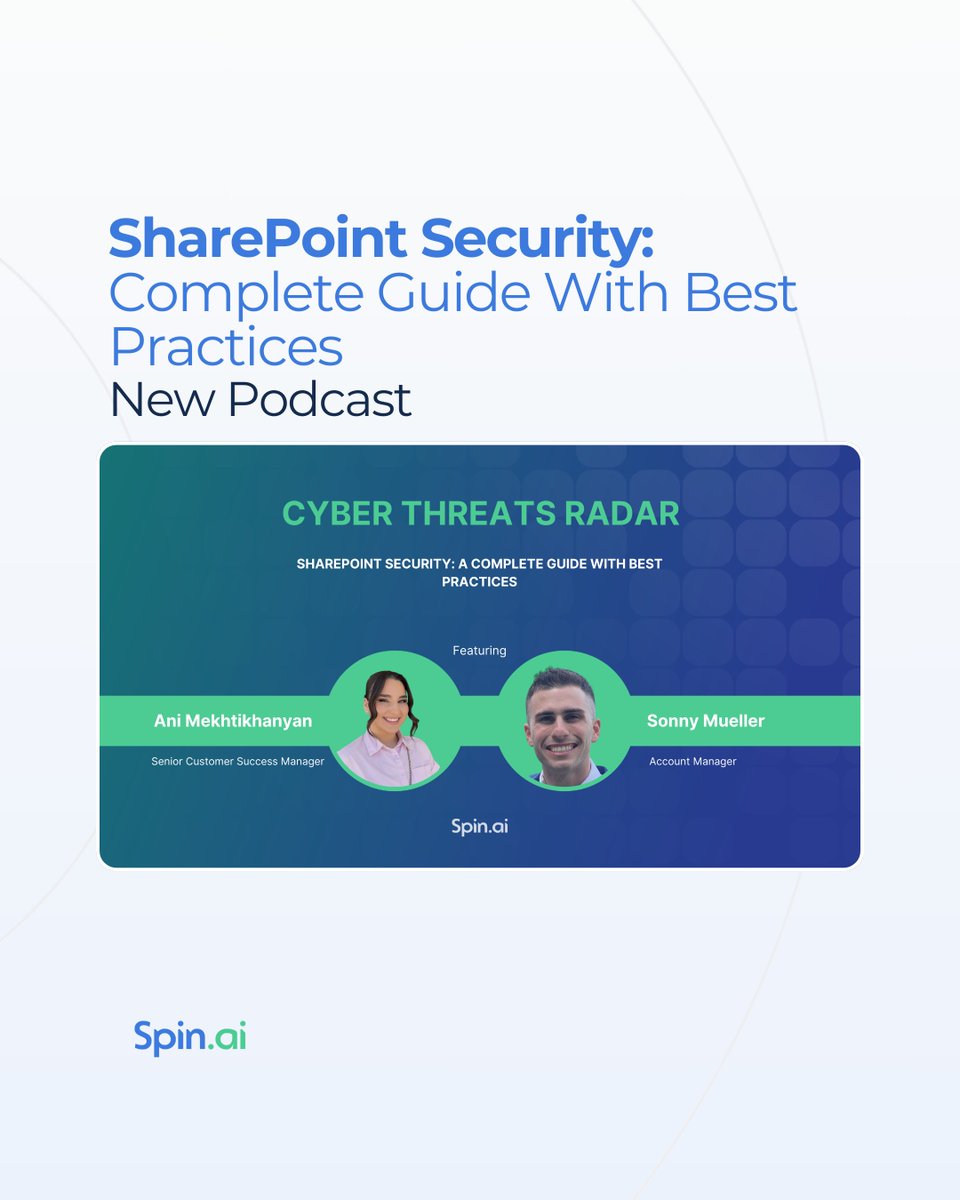 SharePoint Security:
Complete Guide With Best Practices
New Podcast

CYBER THREATS RADAR

SHAREPOINT SECURITY: A COMPLETE GUIDE WITH BEST PRACTICES

Featuring

Ani Mekhtikhanyan
Senior Customer Success Manager

Sonny Mueller
Account Manager

Spin.ai

Spin.ai